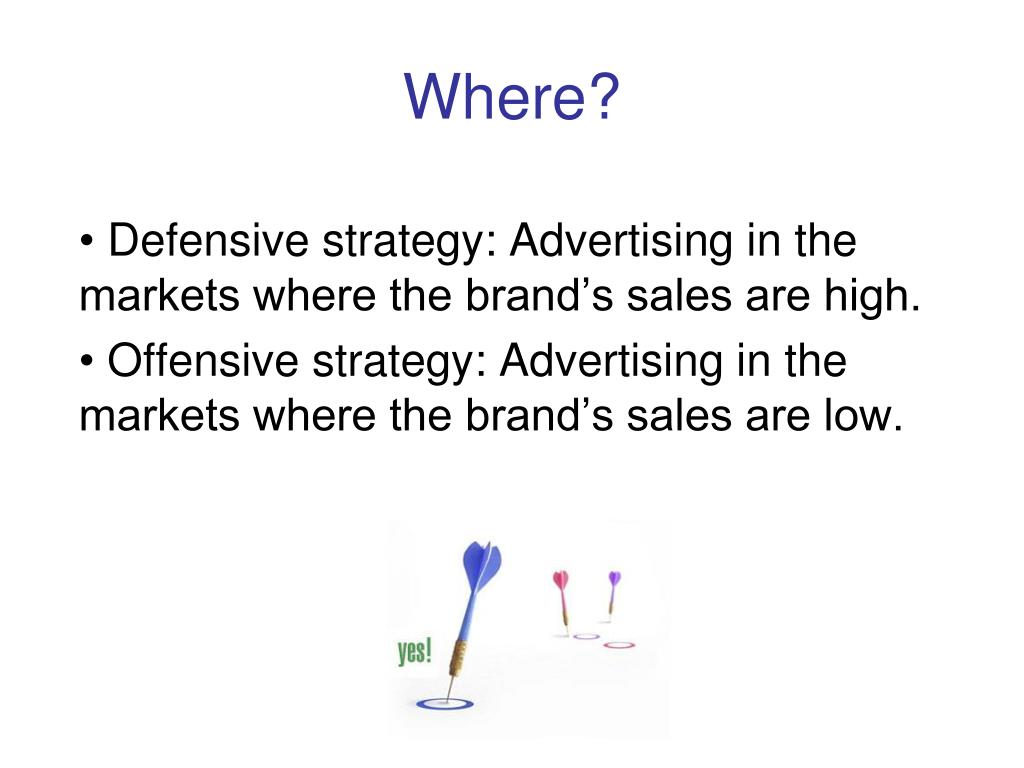 Where?

• Defensive strategy: Advertising in the markets where the brand’s sales are high.

• Offensive strategy: Advertising in the markets where the brand’s sales are low.

yes!